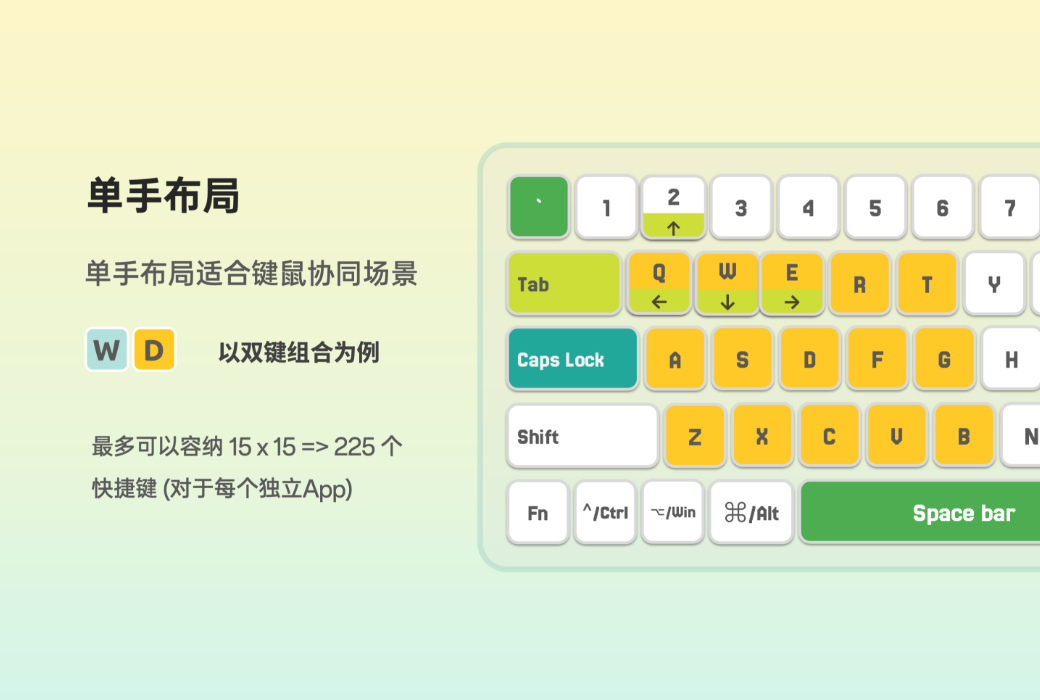 单手布局

单手布局适合键鼠协同场景

W D 以双键组合为例

最多可以容纳 15 x 15 => 225 个快捷键 (对于每个独立App)

` 1 2 ↑ 3 4 5 6 7

Tab Q ← W ↓ E → R T Y

Caps Lock A S D F G H

Shift Z X C V B N

Fn ^/Ctrl ⌥/Win ⌘/Alt Space bar